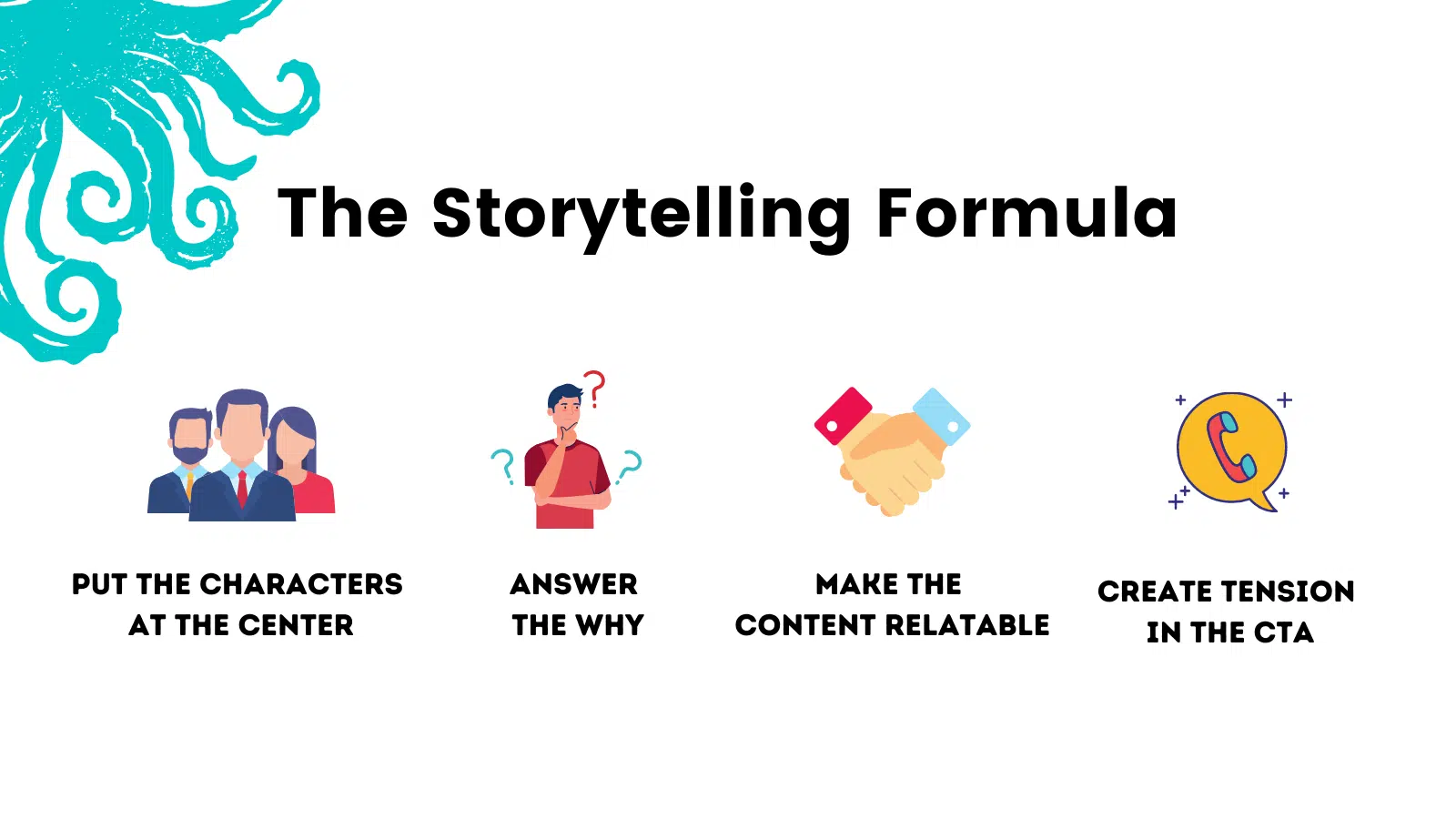 The Storytelling Formula

PUT THE CHARACTERS AT THE CENTER

ANSWER THE WHY

MAKE THE CONTENT RELATABLE

CREATE TENSION IN THE CTA